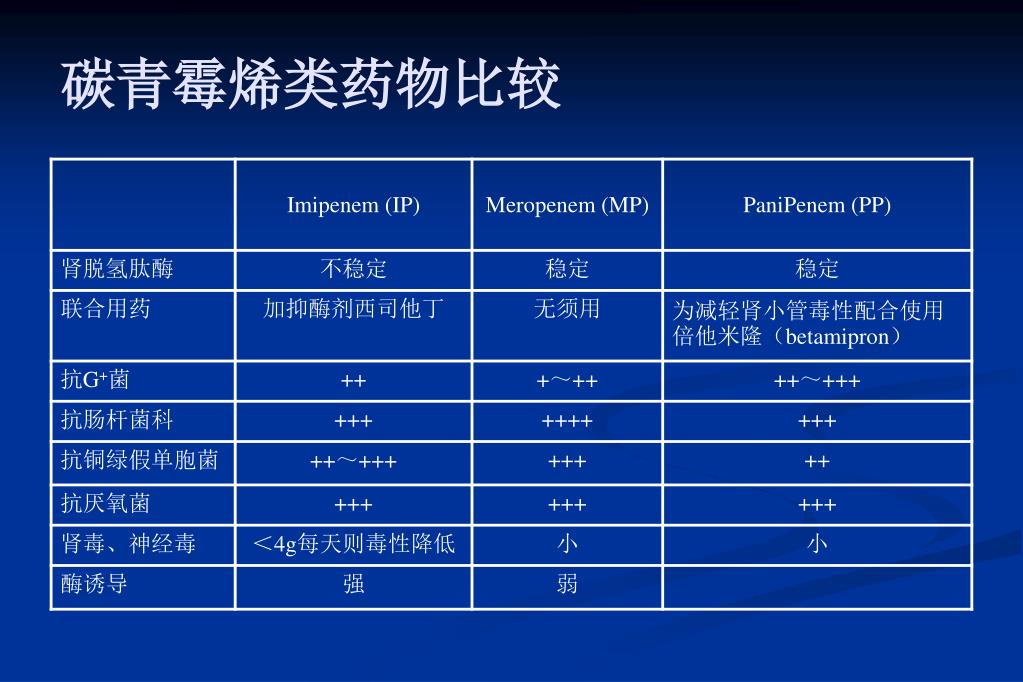 碳青霉烯类药物比较

|  | Imipenem (IP) | Meropenem (MP) | PaniPenem (PP) |
|---|---|---|---|
| 肾脱氢肽酶 | 不稳定 | 稳定 | 稳定 |
| 联合用药 | 加抑酶剂西司他丁 | 无须用 | 为减轻肾小管毒性配合使用倍他米隆（betamipron） |
| 抗$G^+$菌 | ++ | +～++ | ++～+++ |
| 抗肠杆菌科 | +++ | ++++ | +++ |
| 抗铜绿假单胞菌 | ++～+++ | +++ | ++ |
| 抗厌氧菌 | +++ | +++ | +++ |
| 肾毒、神经毒 | ＜4g每天则毒性降低 | 小 | 小 |
| 酶诱导 | 强 | 弱 |  |